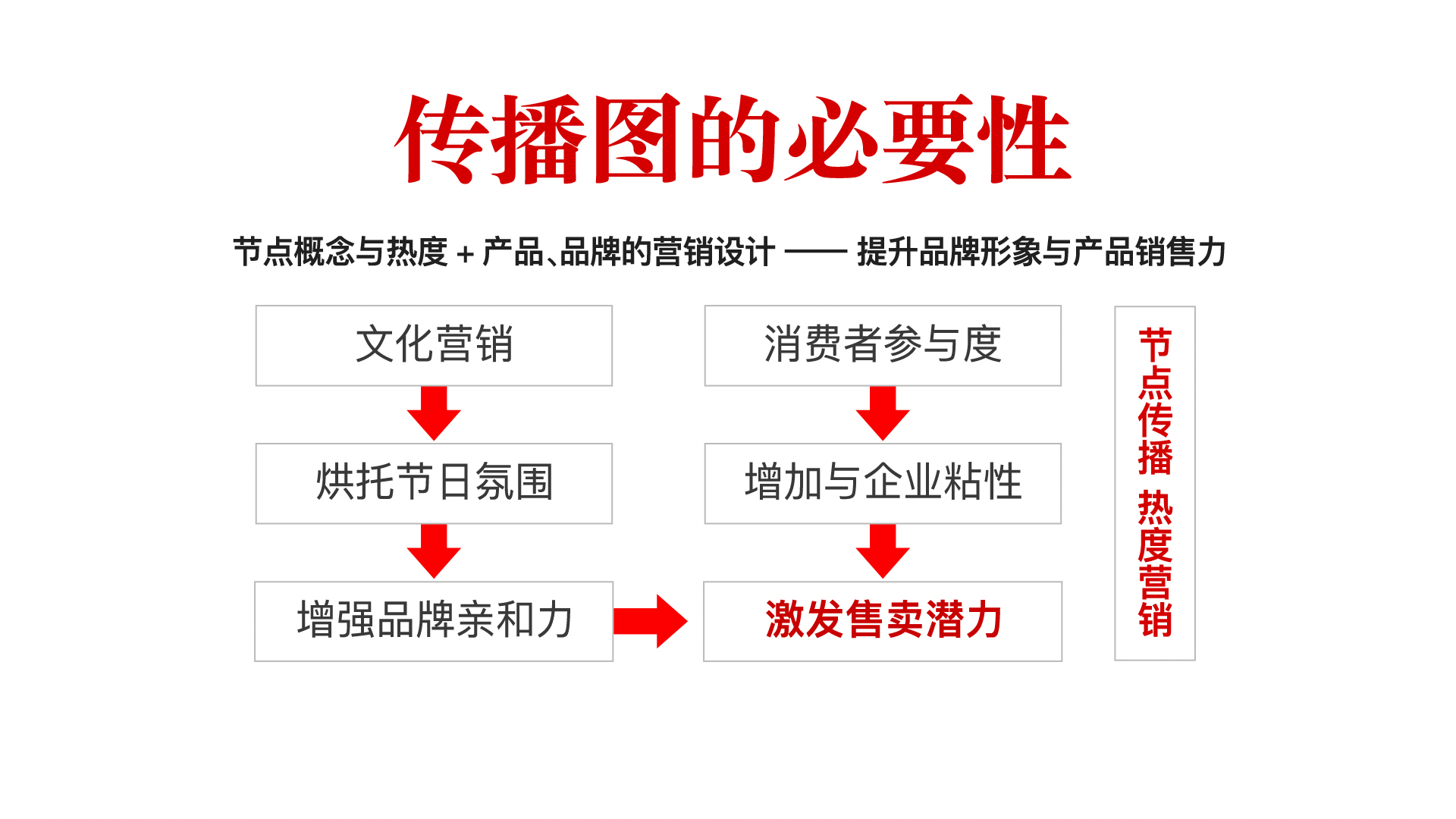 传播图的必要性

节点概念与热度 + 产品、品牌的营销设计 —— 提升品牌形象与产品销售力

文化营销

烘托节日氛围

增强品牌亲和力

消费者参与度

增加与企业粘性

激发售卖潜力

节点传播 热度营销